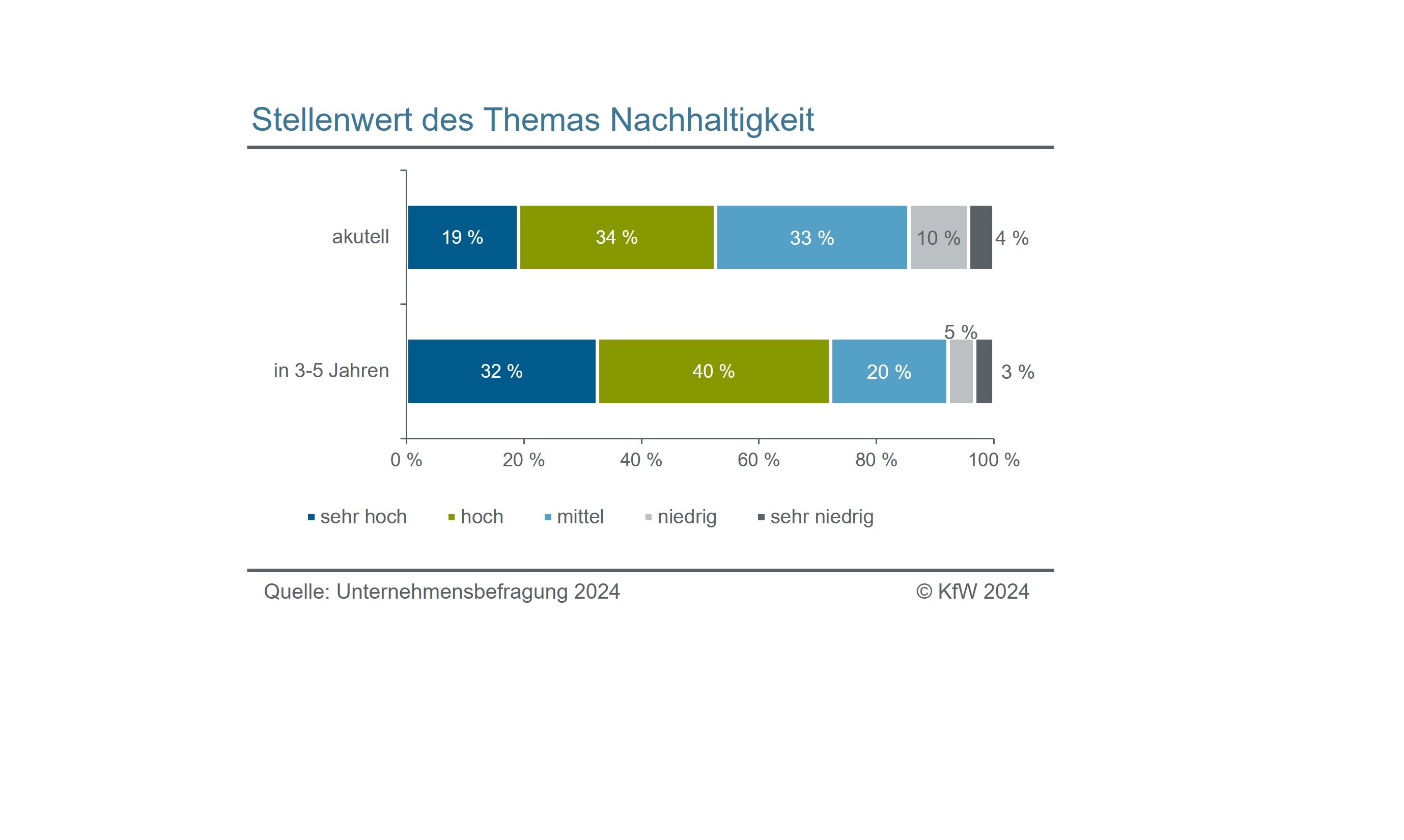 Stellenwert des Themas Nachhaltigkeit

akutell

19 %

34 %

33 %

10 %

4 %

in 3-5 Jahren

32 %

40 %

20 %

5 %

3 %

0 %
20 %
40 %
60 %
80 %
100 %

sehr hoch
hoch
mittel
niedrig
sehr niedrig

Quelle: Unternehmensbefragung 2024

© KfW 2024